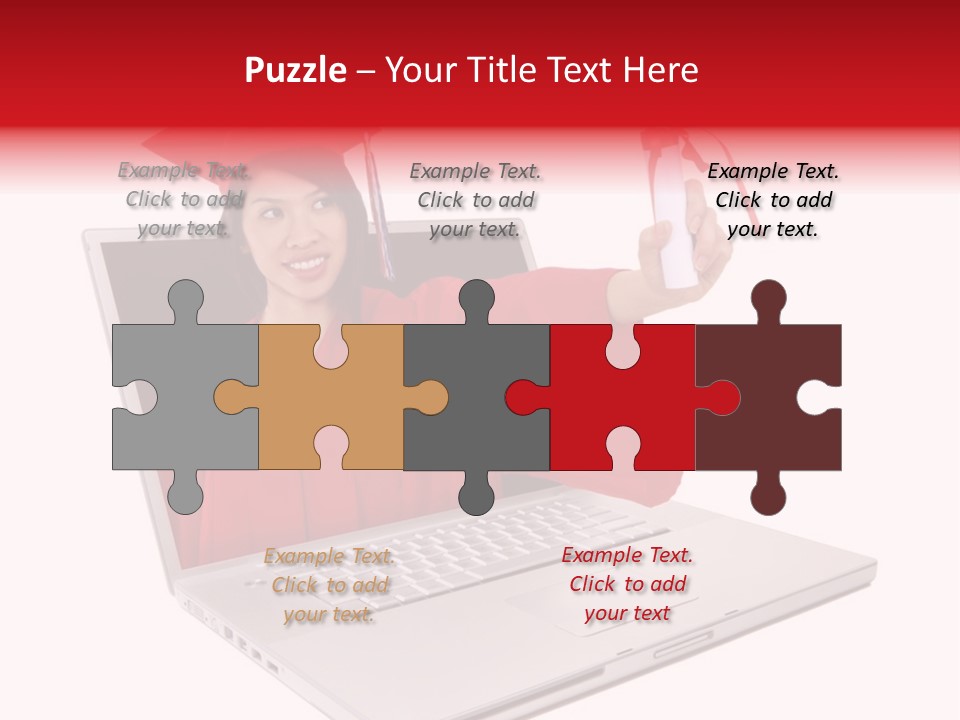 Puzzle – Your Title Text Here

Example Text. Click to add your text.

Example Text. Click to add your text.

Example Text. Click to add your text.

Example Text. Click to add your text.

Example Text. Click to add your text